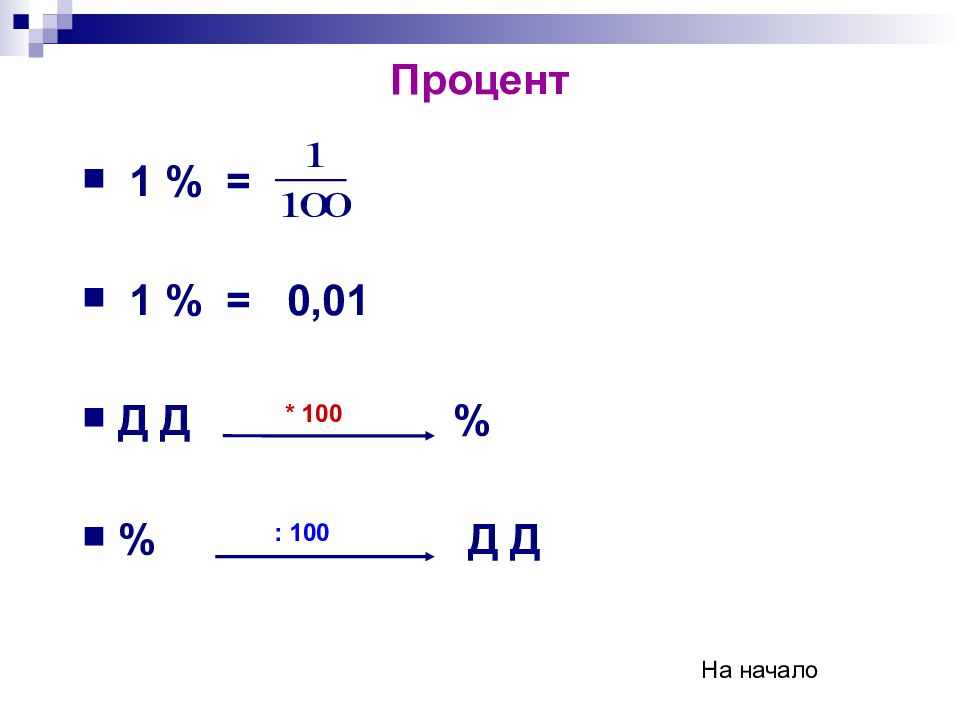 Процент

1 % = $\frac{1}{100}$

1 % = 0,01

Д Д * 100 %

% : 100 Д Д

На начало